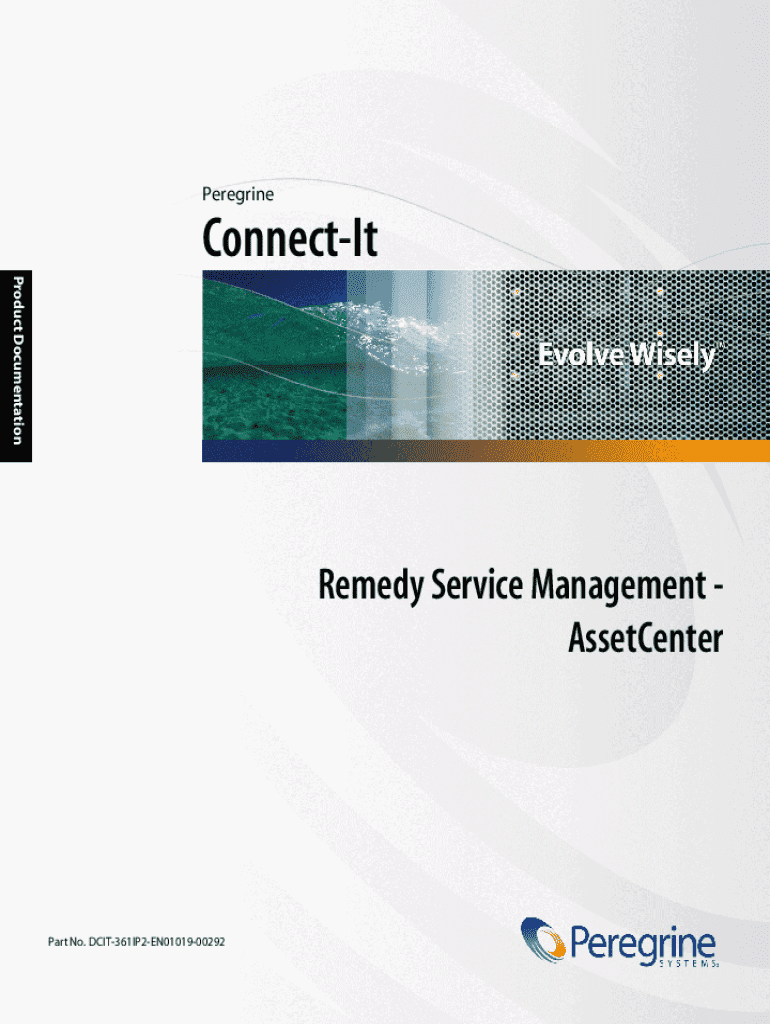 Product Documentation

Peregrine

Connect-It

Evolve Wisely™

Remedy Service Management - AssetCenter

Part No. DCIT-361IP2-EN01019-00292

Peregrine SYSTEMS®